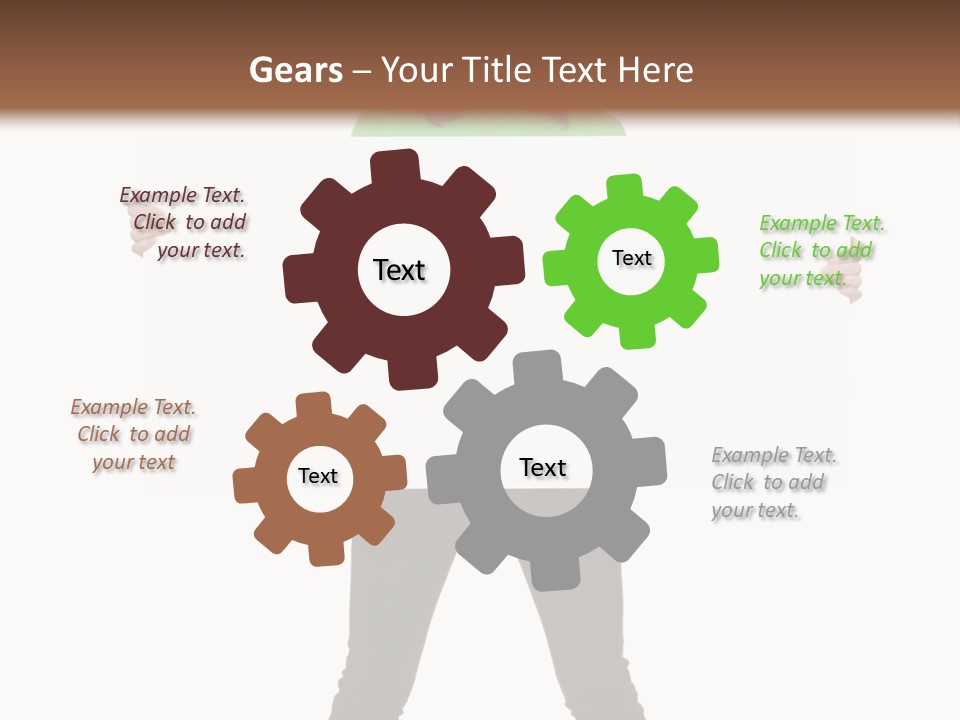 Gears – Your Title Text Here

Example Text. Click to add your text.

Text

Text

Example Text. Click to add your text.

Example Text. Click to add your text

Text

Text

Example Text. Click to add your text.